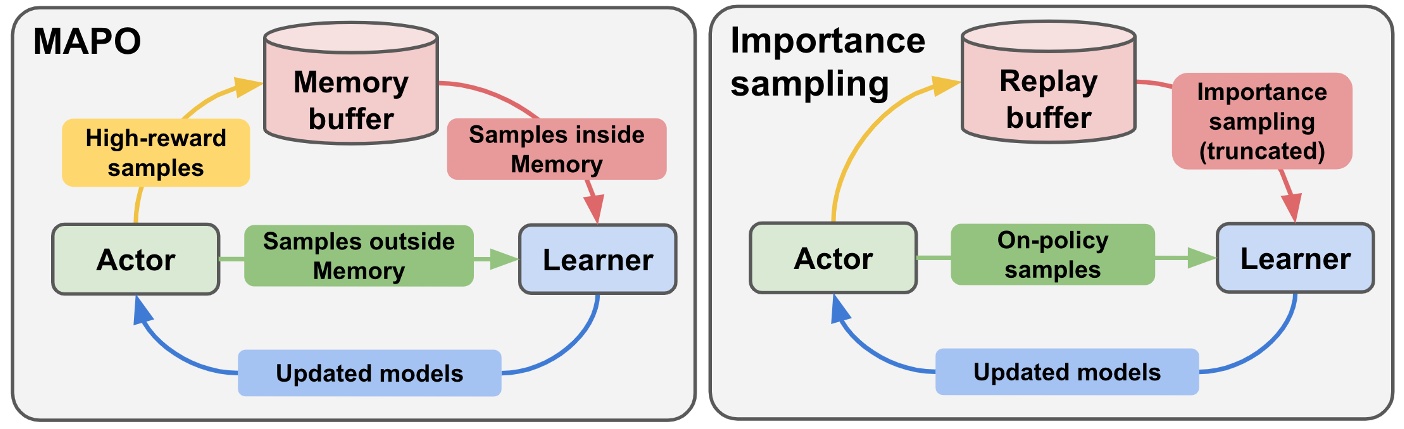 MAPO

Memory buffer

High-reward samples

Samples inside Memory

Actor

Samples outside Memory

Learner

Updated models

Importance sampling

Replay buffer

Importance sampling (truncated)

Actor

On-policy samples

Learner

Updated models